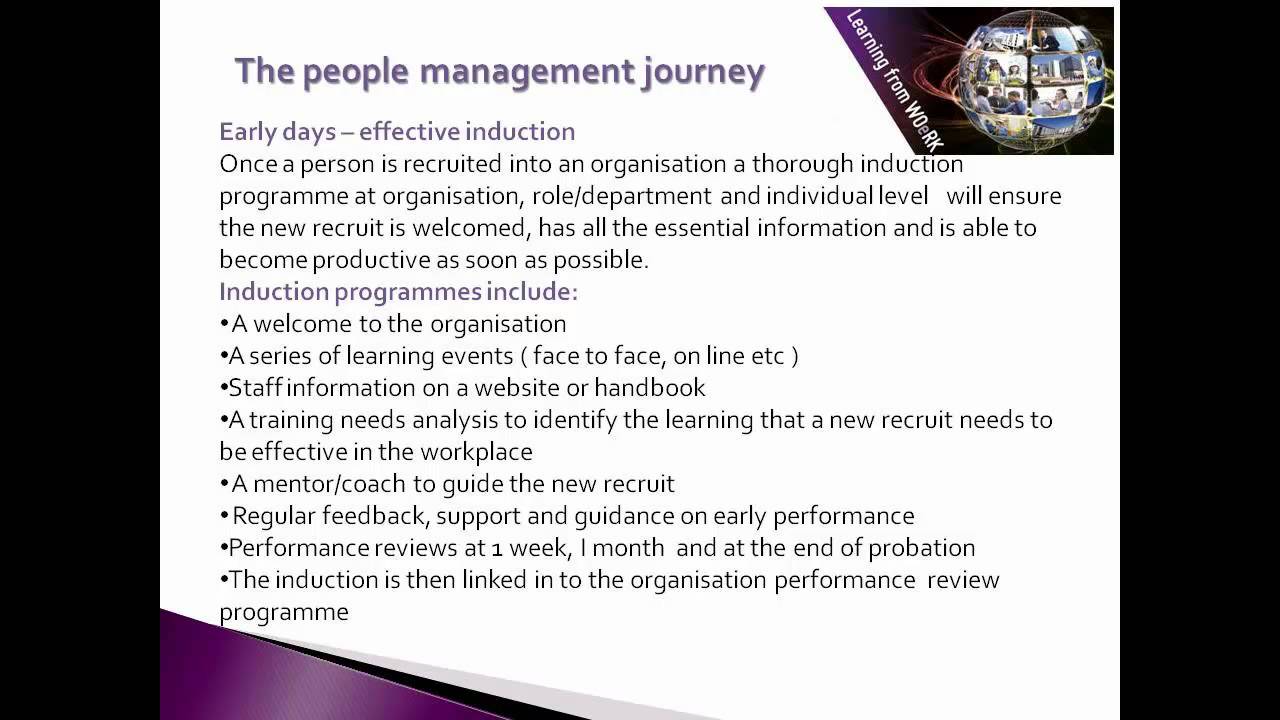 The people management journey

Learning from WOeRK

Early days – effective induction
Once a person is recruited into an organisation a thorough induction programme at organisation, role/department and individual level will ensure the new recruit is welcomed, has all the essential information and is able to become productive as soon as possible.

Induction programmes include:
•A welcome to the organisation
•A series of learning events ( face to face, on line etc )
•Staff information on a website or handbook
•A training needs analysis to identify the learning that a new recruit needs to be effective in the workplace
•A mentor/coach to guide the new recruit
• Regular feedback, support and guidance on early performance
•Performance reviews at 1 week, I month and at the end of probation
•The induction is then linked in to the organisation performance review programme